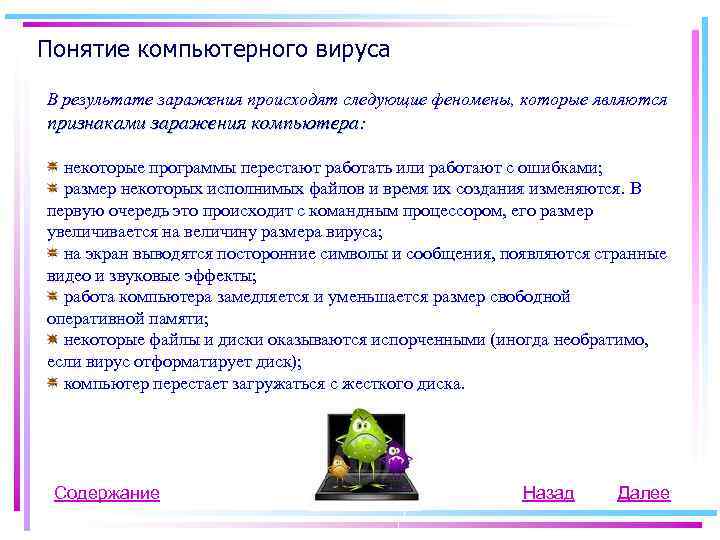 Понятие компьютерного вируса

В результате заражения происходят следующие феномены, которые являются признаками заражения компьютера:

некоторые программы перестают работать или работают с ошибками;
размер некоторых исполнимых файлов и время их создания изменяются. В первую очередь это происходит с командным процессором, его размер увеличивается на величину размера вируса;
на экран выводятся посторонние символы и сообщения, появляются странные видео и звуковые эффекты;
работа компьютера замедляется и уменьшается размер свободной оперативной памяти;
некоторые файлы и диски оказываются испорченными (иногда необратимо, если вирус отформатирует диск);
компьютер перестает загружаться с жесткого диска.

Содержание

Назад Далее